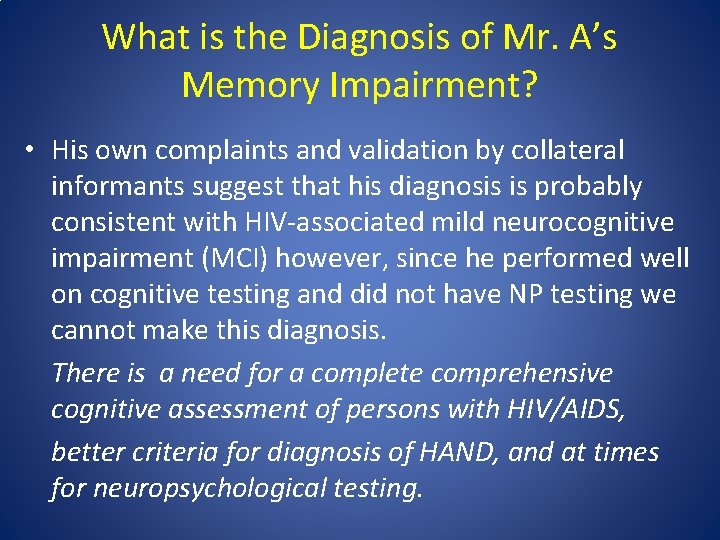 What is the Diagnosis of Mr. A's Memory Impairment?

• His own complaints and validation by collateral informants suggest that his diagnosis is probably consistent with HIV-associated mild neurocognitive impairment (MCI) however, since he performed well on cognitive testing and did not have NP testing we cannot make this diagnosis.

There is a need for a complete comprehensive cognitive assessment of persons with HIV/AIDS,

better criteria for diagnosis of HAND, and at times for neuropsychological testing.